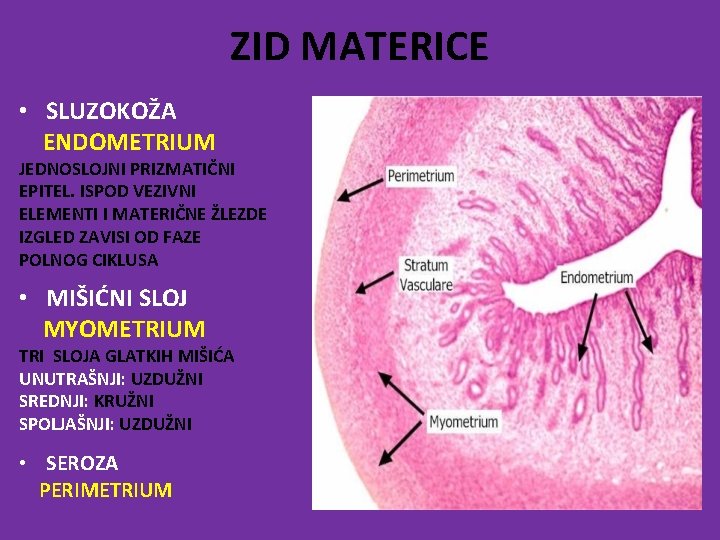 ZID MATERICE

• SLUZOKOŽA
ENDOMETRIUM
JEDNOSLOJNI PRIZMATIČNI EPITEL. ISPOD VEZIVNI ELEMENTI I MATERIČNE ŽLEZDE IZGLED ZAVISI OD FAZE POLNOG CIKLUSA

• MIŠIĆNI SLOJ
MYOMETRIUM
TRI SLOJA GLATKIH MIŠIĆA
UNUTRAŠNJI: UZDUŽNI
SREDNJI: KRUŽNI
SPOLJAŠNJI: UZDUŽNI

• SEROZA
PERIMETRIUM

Perimetrium
Stratum Vasculare
Endometrium
Myometrium